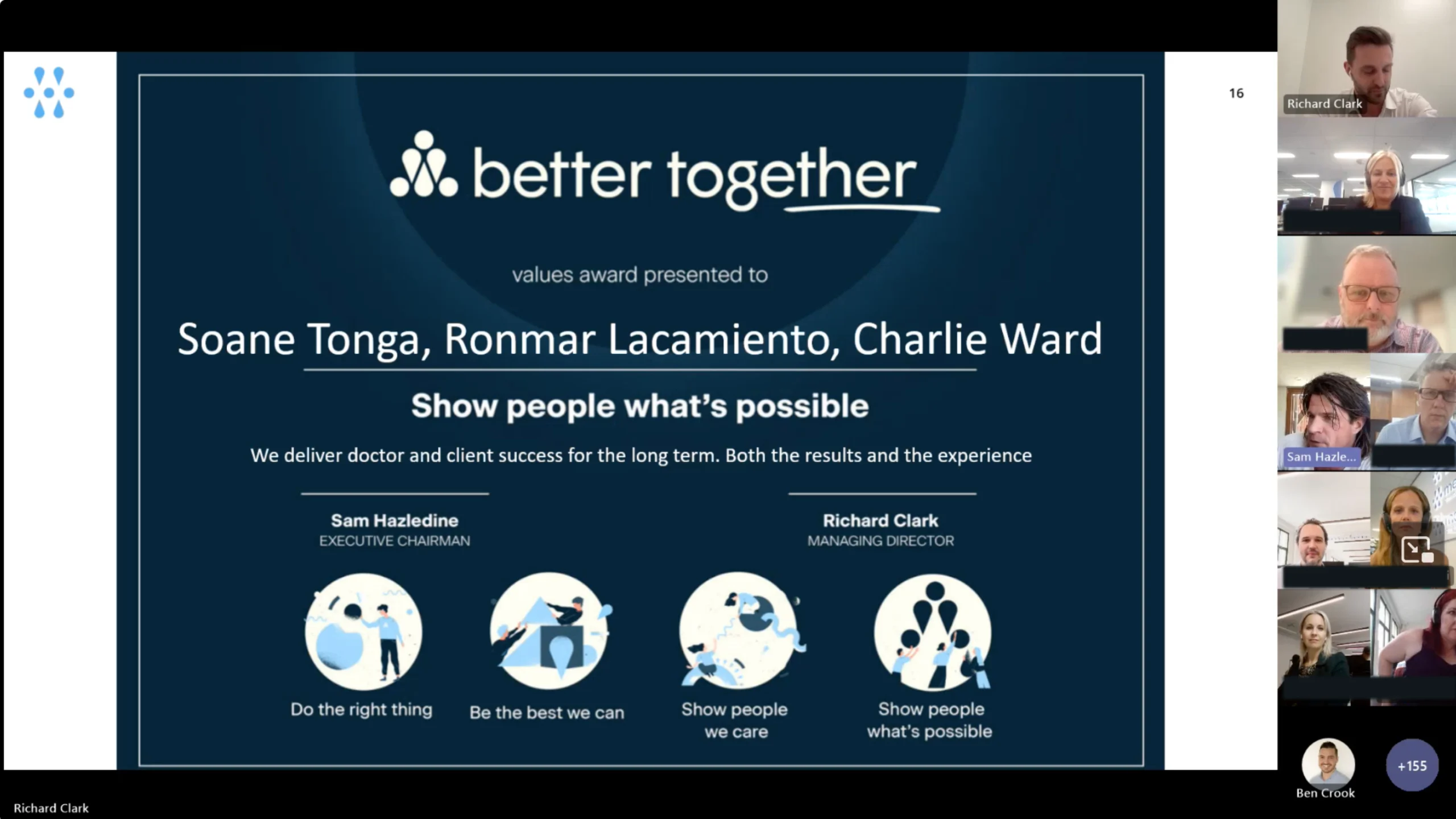 16

better together

values award presented to

Soane Tonga, Ronmar Lacamiento, Charlie Ward

Show people what's possible

We deliver doctor and client success for the long term. Both the results and the experience

Sam Hazledine
EXECUTIVE CHAIRMAN

Richard Clark
MANAGING DIRECTOR

Do the right thing

Be the best we can

Show people we care

Show people what's possible

Richard Clark

Sam Hazle...

Ben Crook

+155

Richard Clark